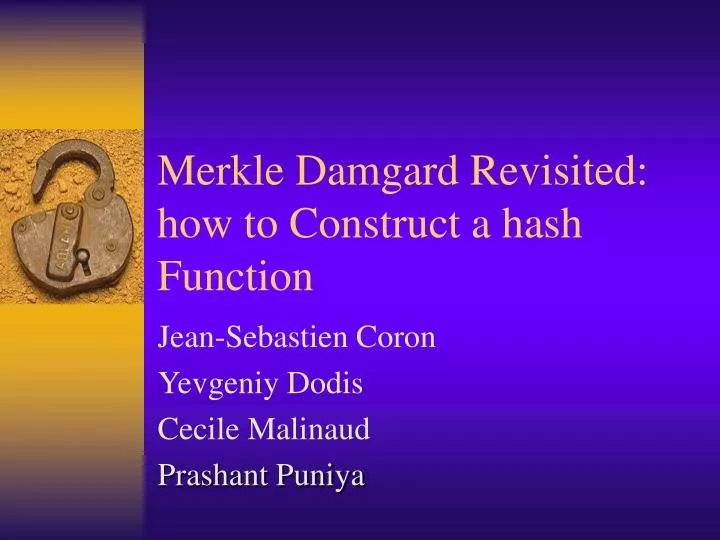 Merkle Damgard Revisited: how to Construct a hash Function

Jean-Sebastien Coron

Yevgeniy Dodis

Cecile Malinaud

Prashant Puniya